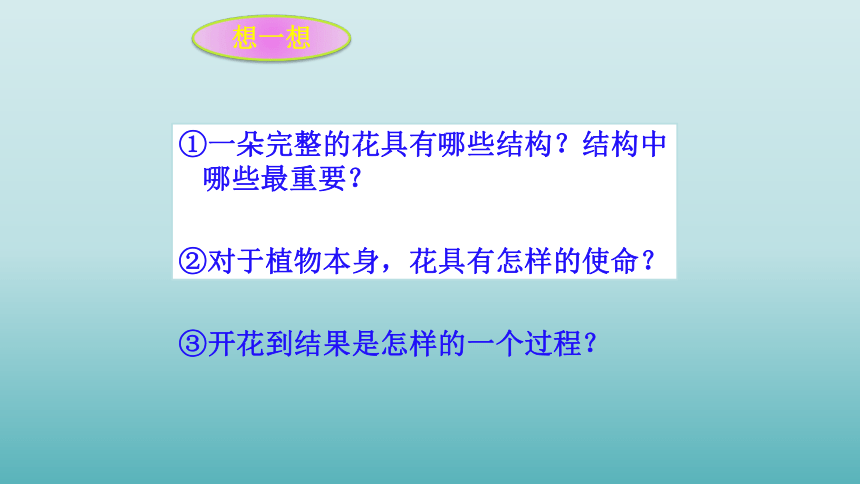 想一想

①一朵完整的花具有哪些结构？结构中哪些最重要？

②对于植物本身，花具有怎样的使命？

③开花到结果是怎样的一个过程？